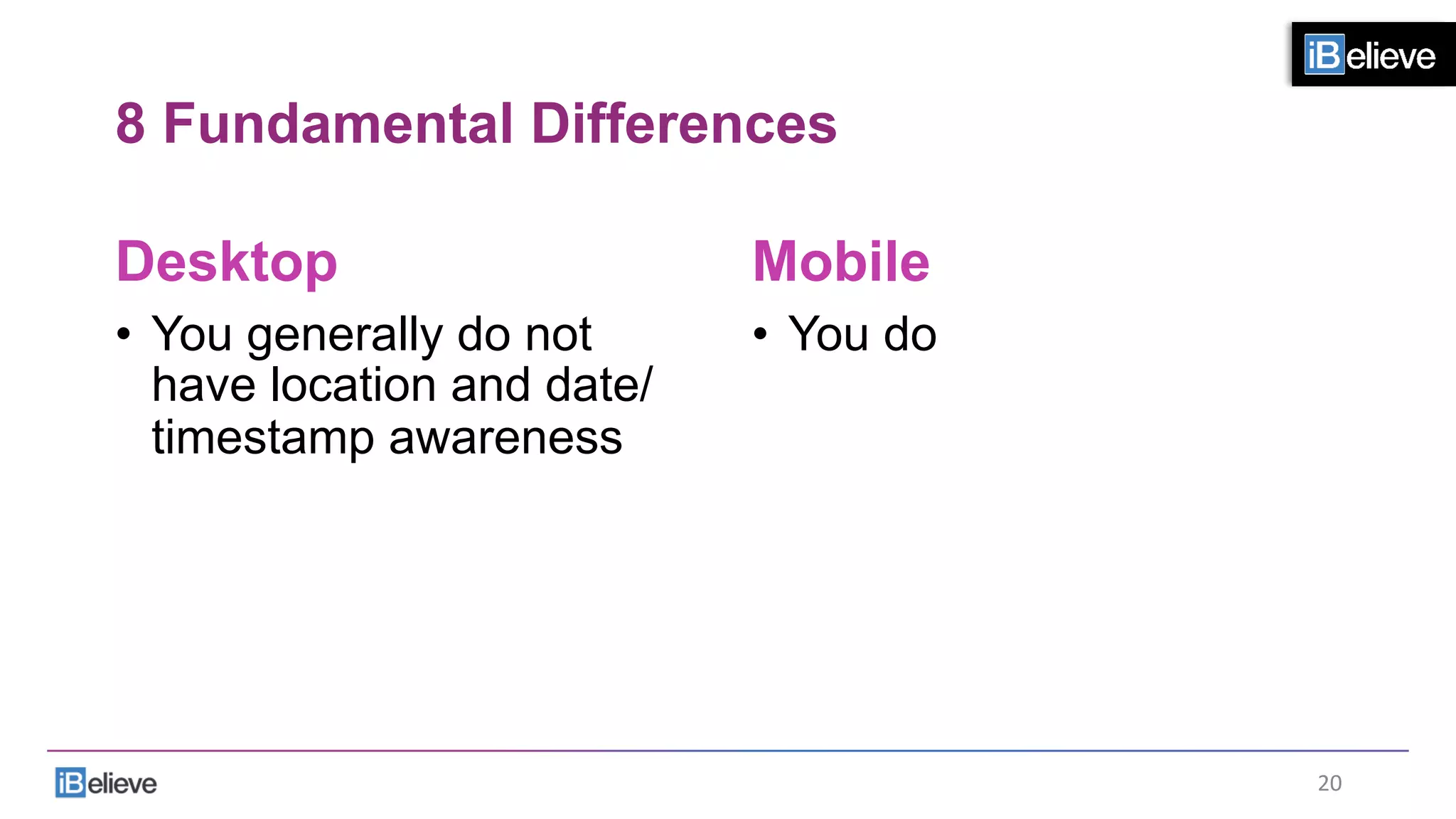 iBelieve

8 Fundamental Differences

Desktop

• You generally do not have location and date/ timestamp awareness

Mobile

• You do

iBelieve

20